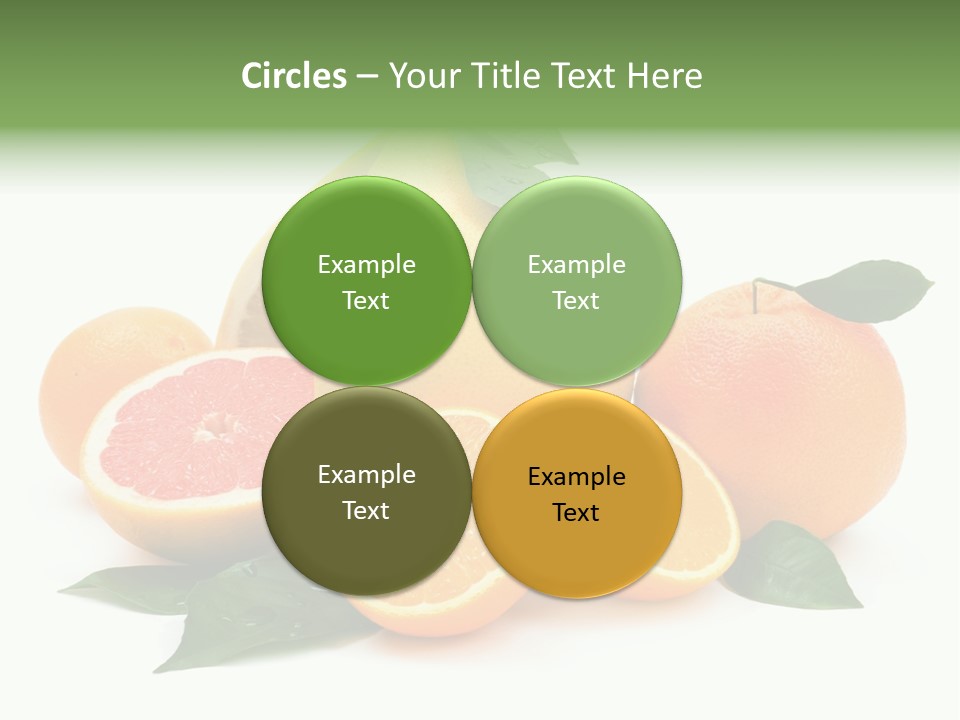 Circles – Your Title Text Here

Example Text

Example Text

Example Text

Example Text